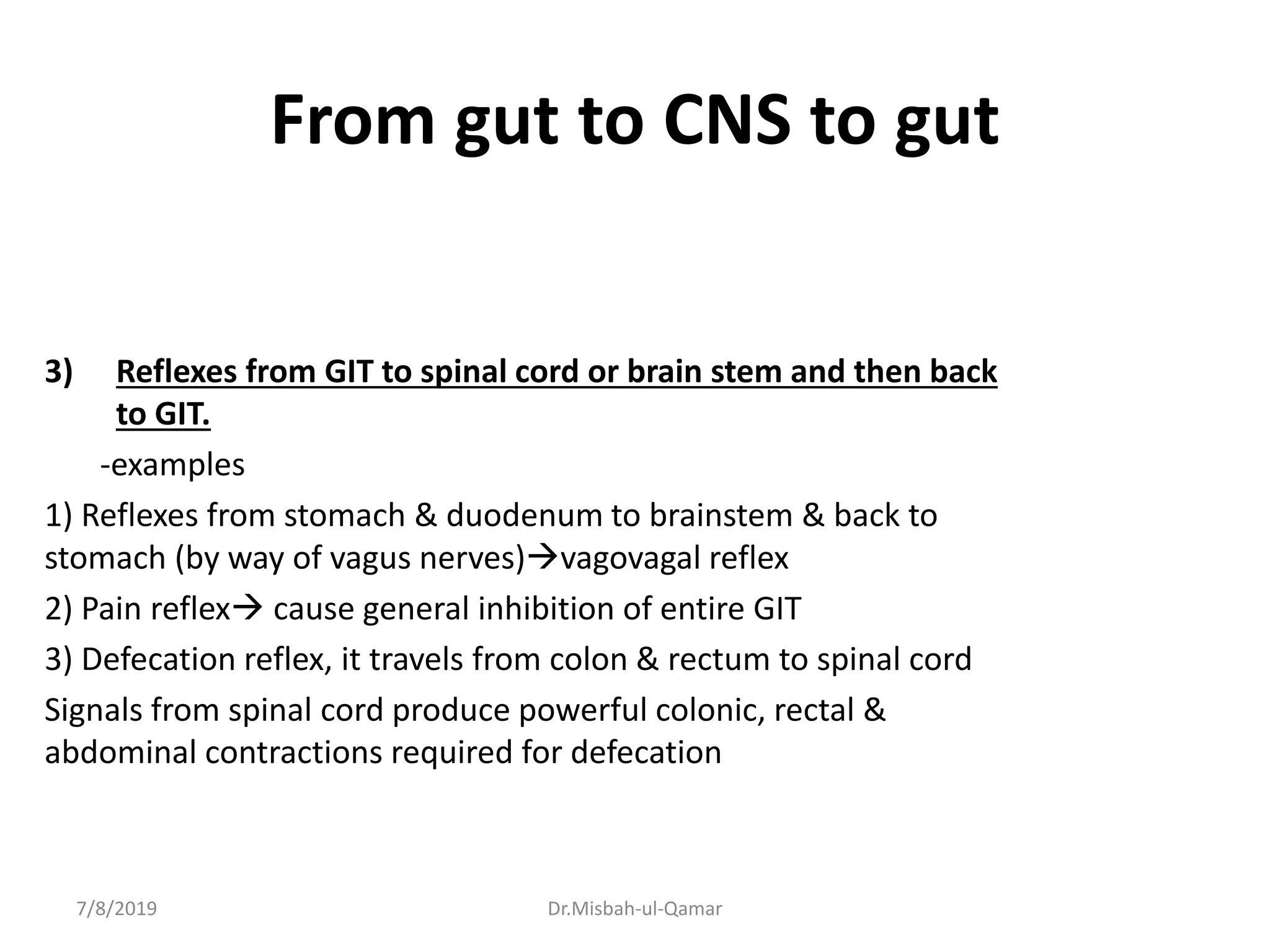 From gut to CNS to gut

3) Reflexes from GIT to spinal cord or brain stem and then back to GIT.

-examples

1) Reflexes from stomach & duodenum to brainstem & back to stomach (by way of vagus nerves)→vagovagal reflex

2) Pain reflex→ cause general inhibition of entire GIT

3) Defecation reflex, it travels from colon & rectum to spinal cord

Signals from spinal cord produce powerful colonic, rectal & abdominal contractions required for defecation

7/8/2019

Dr.Misbah-ul-Qamar